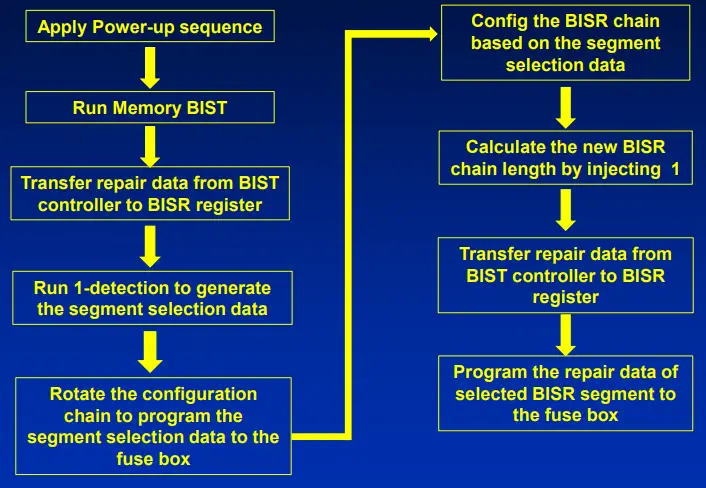 Apply Power-up sequence

Run Memory BIST

Transfer repair data from BIST controller to BISR register

Run 1-detection to generate the segment selection data

Rotate the configuration chain to program the segment selection data to the fuse box

Config the BISR chain based on the segment selection data

Calculate the new BISR chain length by injecting 1

Transfer repair data from BIST controller to BISR register

Program the repair data of selected BISR segment to the fuse box